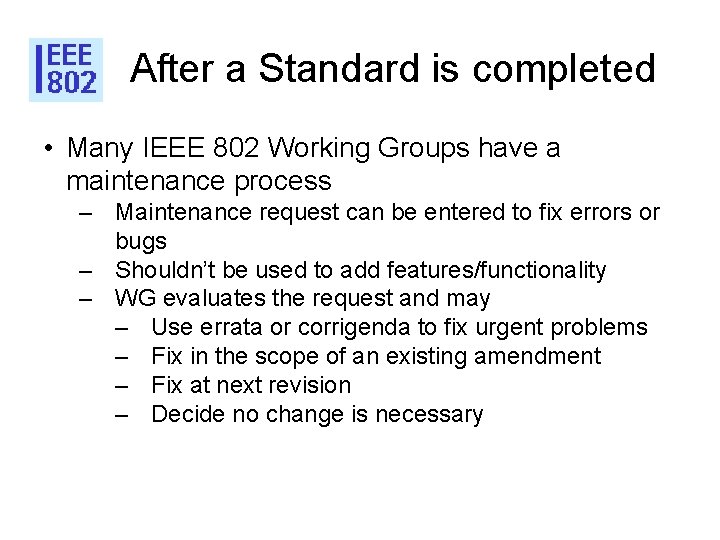 IEEE 802

After a Standard is completed

• Many IEEE 802 Working Groups have a maintenance process
– Maintenance request can be entered to fix errors or bugs
– Shouldn't be used to add features/functionality
– WG evaluates the request and may
– Use errata or corrigenda to fix urgent problems
– Fix in the scope of an existing amendment
– Fix at next revision
– Decide no change is necessary